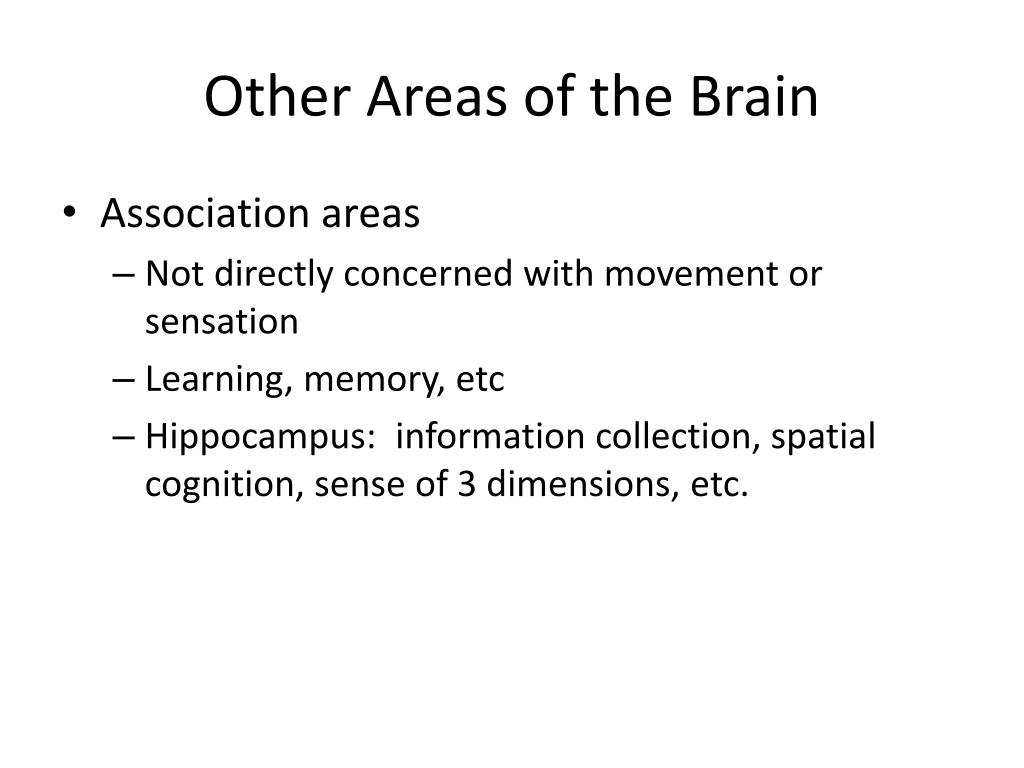 Other Areas of the Brain

• Association areas
– Not directly concerned with movement or sensation
– Learning, memory, etc
– Hippocampus: information collection, spatial cognition, sense of 3 dimensions, etc.